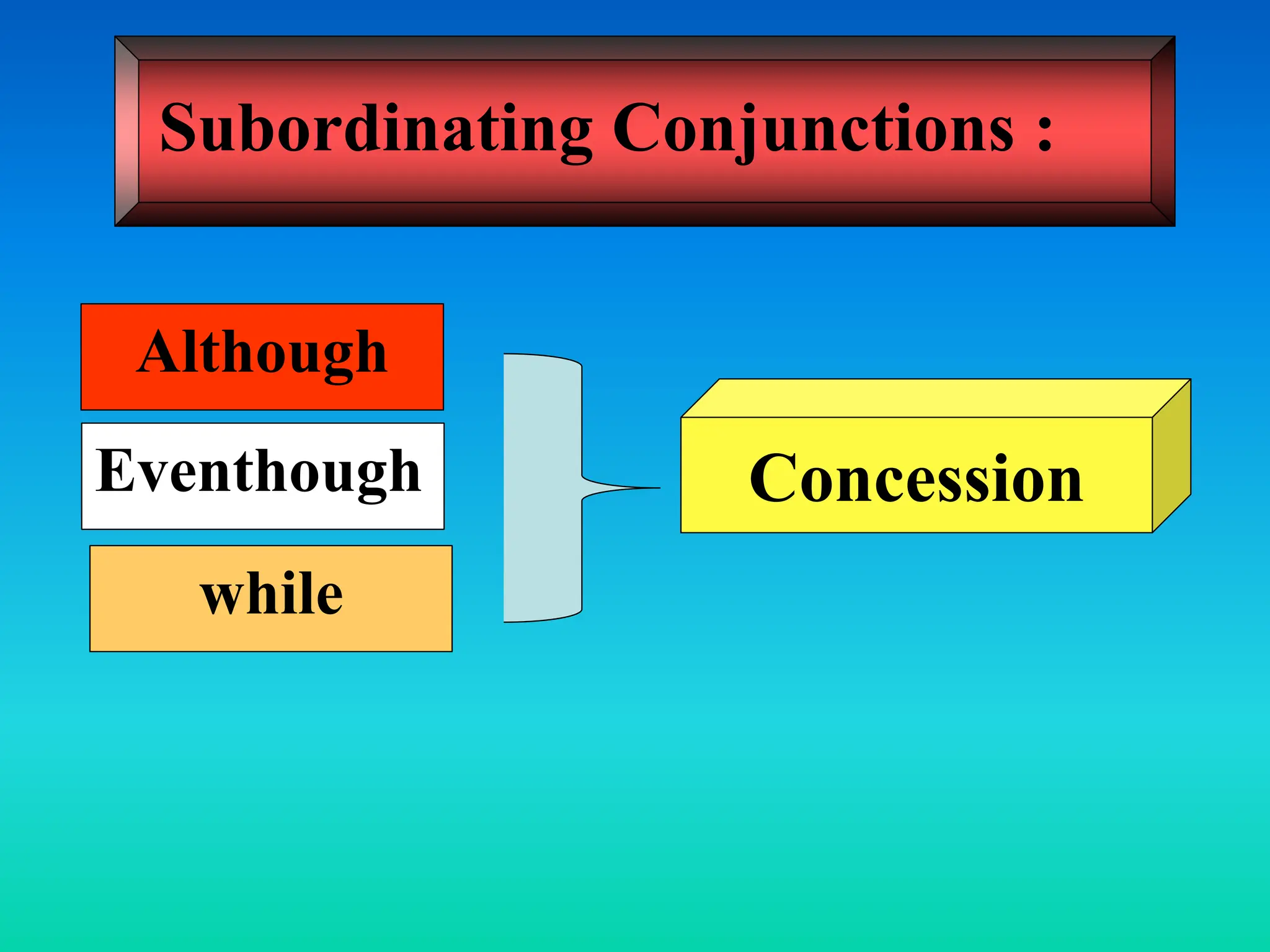 Subordinating Conjunctions :

Although

Eventhough

while

Concession